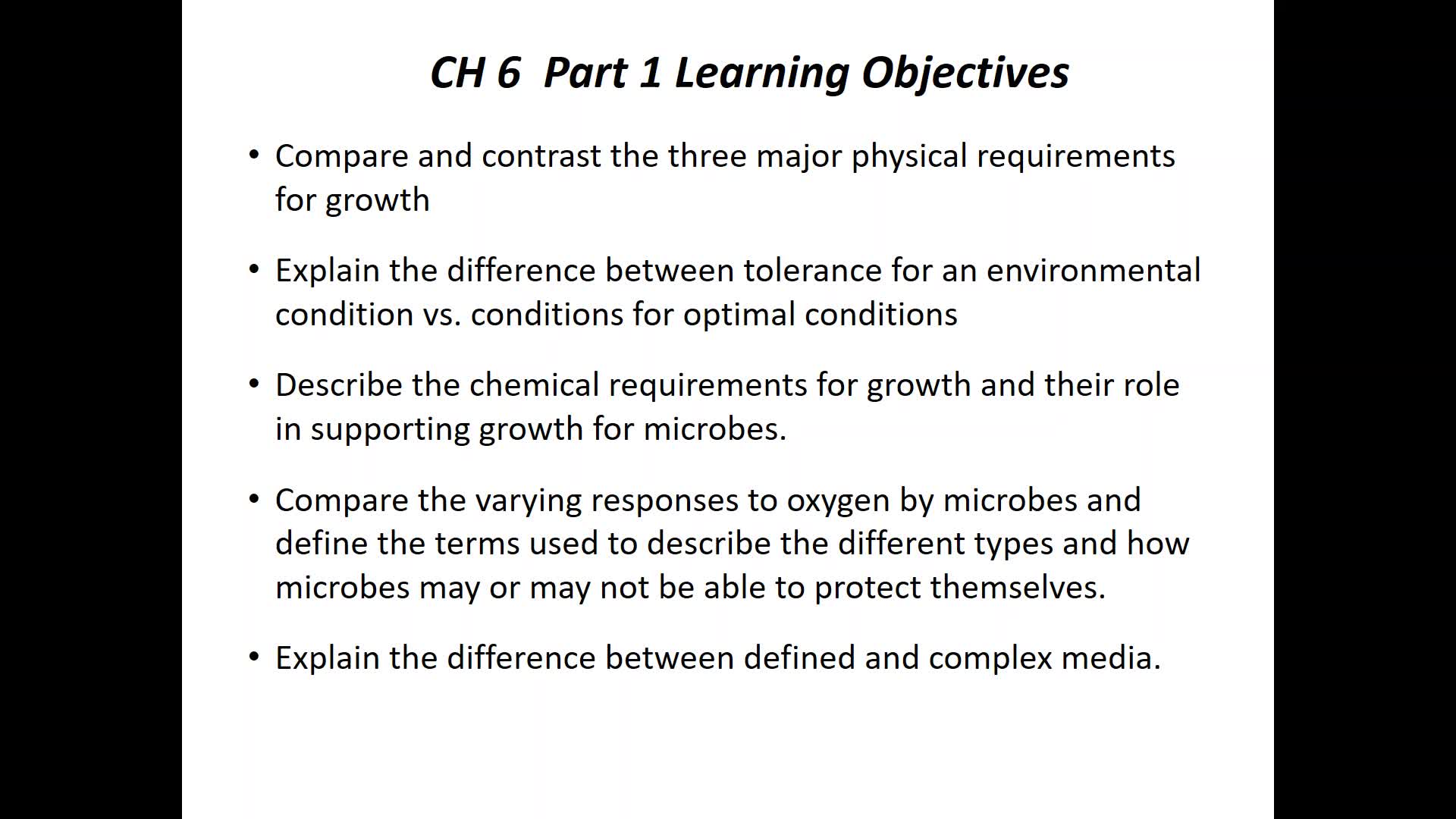 CH 6  Part 1 Learning Objectives

• Compare and contrast the three major physical requirements for growth

• Explain the difference between tolerance for an environmental condition vs. conditions for optimal conditions

• Describe the chemical requirements for growth and their role in supporting growth for microbes.

• Compare the varying responses to oxygen by microbes and define the terms used to describe the different types and how microbes may or may not be able to protect themselves.

• Explain the difference between defined and complex media.